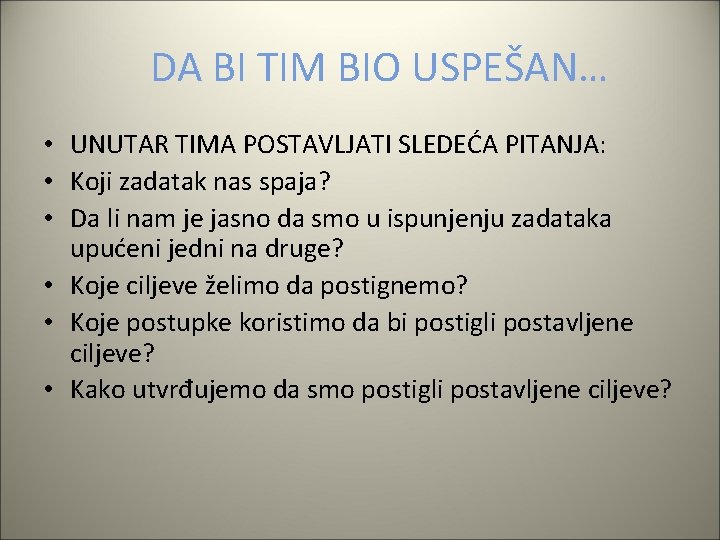 DA BI TIM BIO USPEŠAN…

• UNUTAR TIMA POSTAVLJATI SLEDEĆA PITANJA:
• Koji zadatak nas spaja?
• Da li nam je jasno da smo u ispunjenju zadataka upućeni jedni na druge?
• Koje ciljeve želimo da postignemo?
• Koje postupke koristimo da bi postigli postavljene ciljeve?
• Kako utvrđujemo da smo postigli postavljene ciljeve?